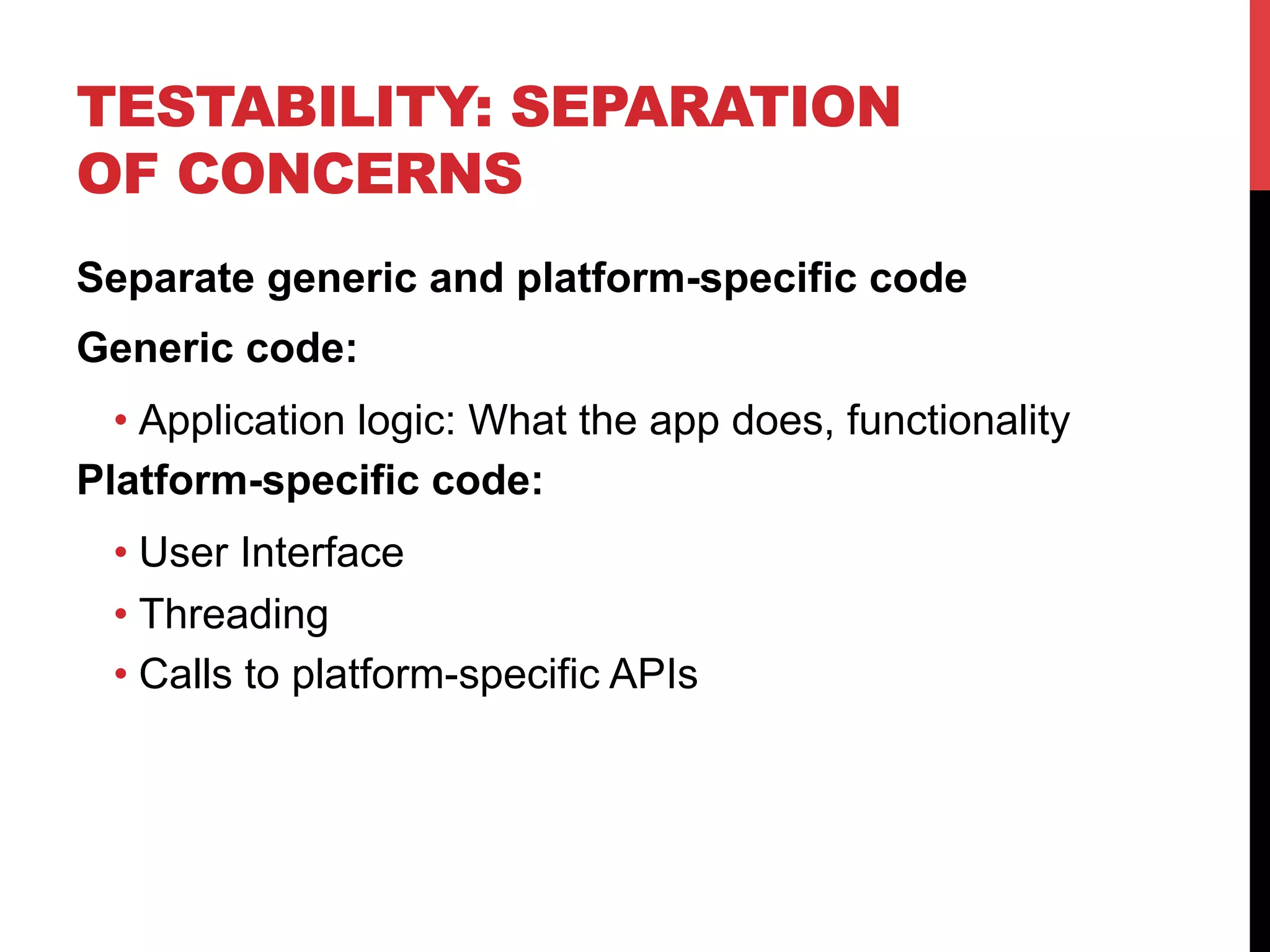 TESTABILITY: SEPARATION OF CONCERNS

Separate generic and platform-specific code

Generic code:

• Application logic: What the app does, functionality

Platform-specific code:

• User Interface
• Threading
• Calls to platform-specific APIs